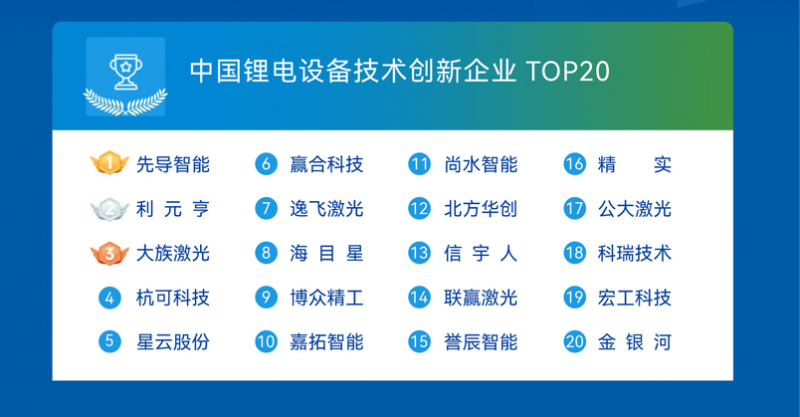 中国锂电设备技术创新企业 TOP20

1 先导智能
2 利元亨
3 大族激光
4 杭可科技
5 星云股份

6 赢合科技
7 逸飞激光
8 海目星
9 博众精工
10 嘉拓智能

11 尚水智能
12 北方华创
13 信宇人
14 联赢激光
15 誉辰智能

16 精实
17 公大激光
18 科瑞技术
19 宏工科技
20 金银河